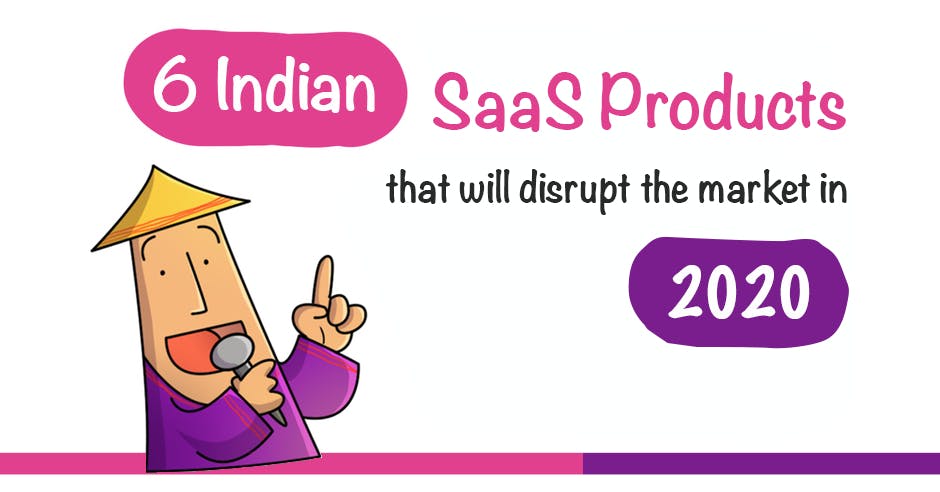 6 Indian SaaS Products

that will disrupt the market in

2020